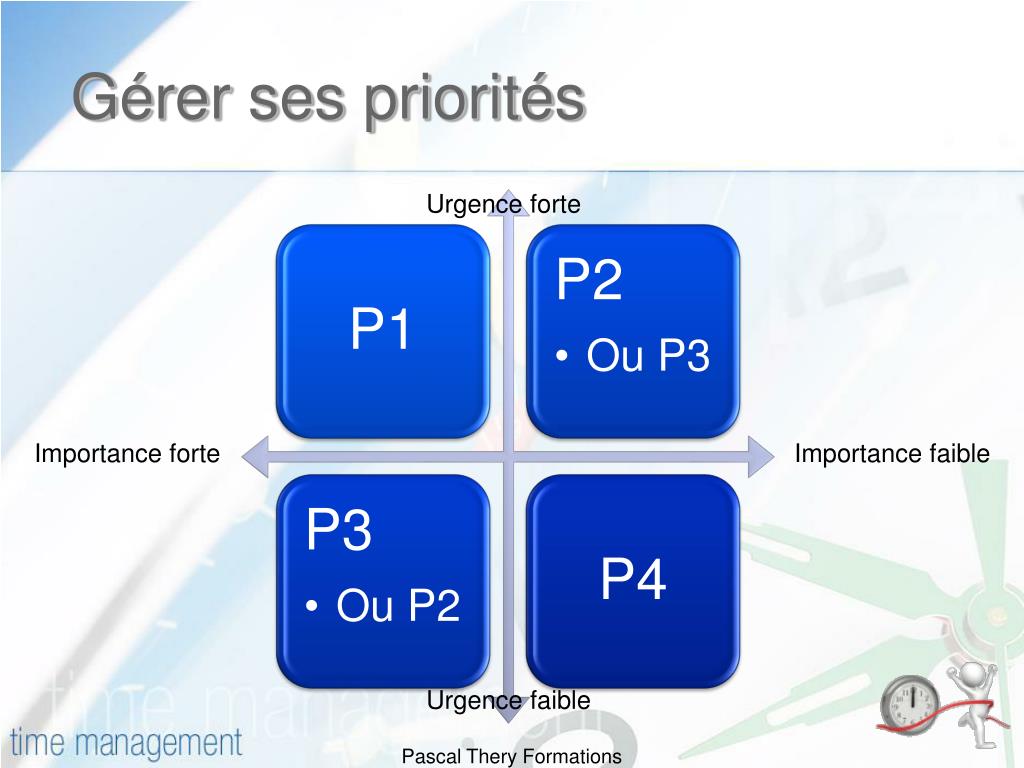 Gérer ses priorités

Urgence forte

P1

P2
• Ou P3

Importance forte

Importance faible

P3
• Ou P2

P4

Urgence faible

time management

Pascal Thery Formations